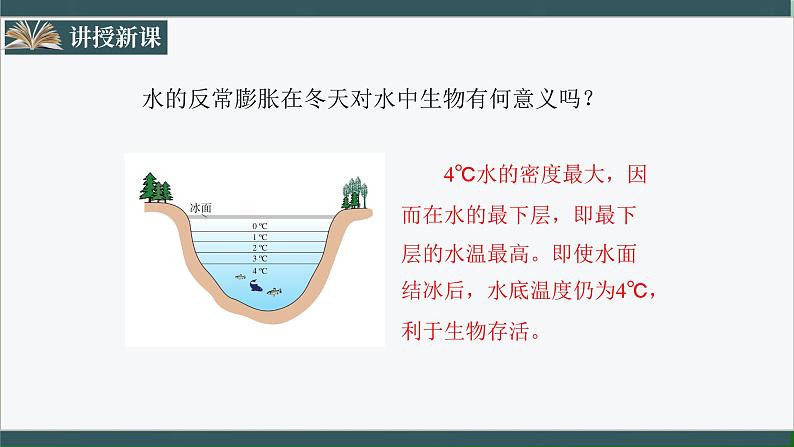 讲授新课

水的反常膨胀在冬天对水中生物有何意义吗？

冰面
0 ℃
1 ℃
2 ℃
3 ℃
4 ℃

4℃水的密度最大，因而在水的最下层，即最下层的水温最高。即使水面结冰后，水底温度仍为4℃，利于生物存活。